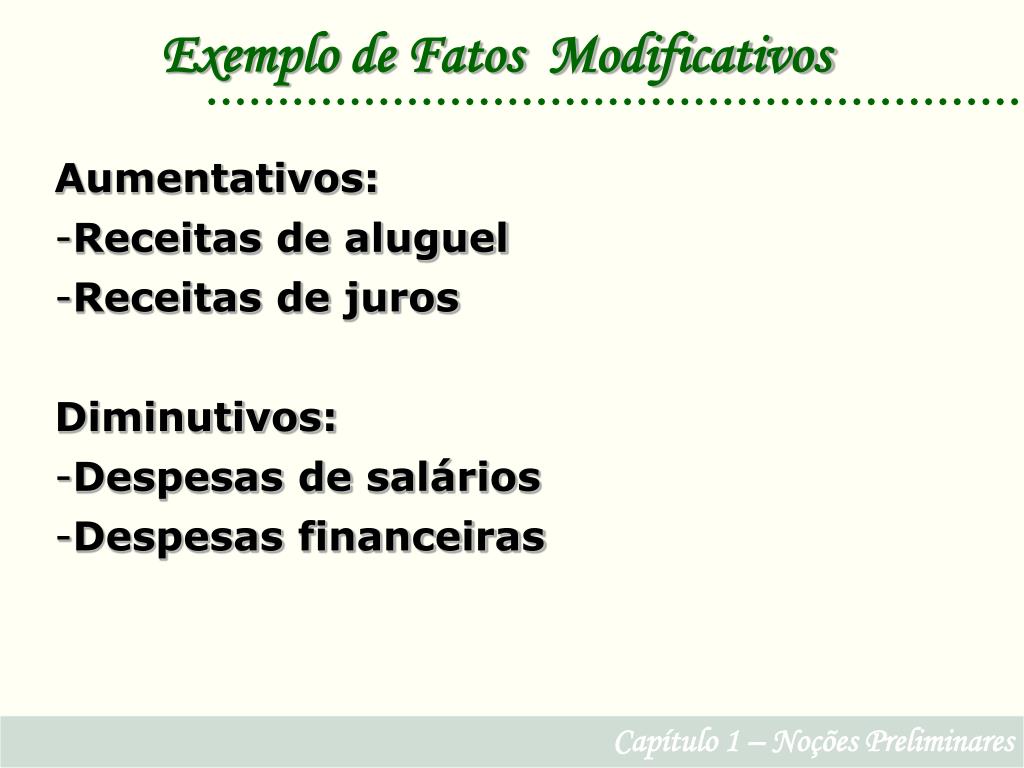 Exemplo de Fatos Modificativos

Aumentativos:
-Receitas de aluguel
-Receitas de juros

Diminutivos:
-Despesas de salários
-Despesas financeiras

Capítulo 1 – Noções Preliminares